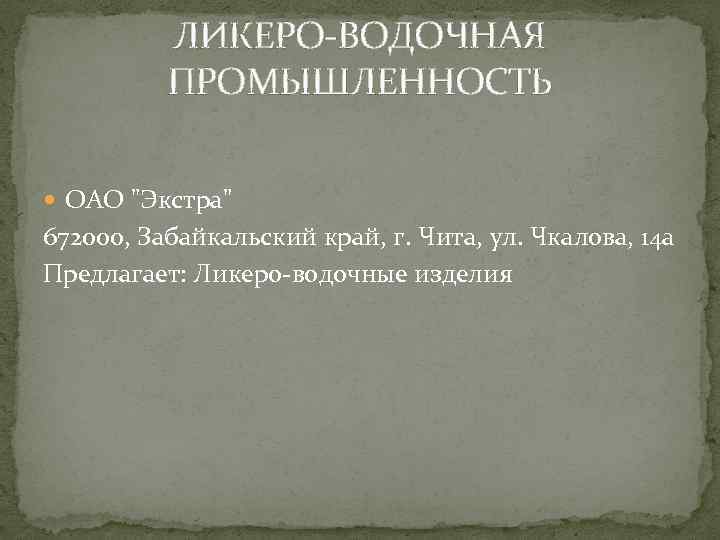 ЛИКЕРО-ВОДОЧНАЯ ПРОМЫШЛЕННОСТЬ

ОАО "Экстра"
672000, Забайкальский край, г. Чита, ул. Чкалова, 14а
Предлагает: Ликеро-водочные изделия